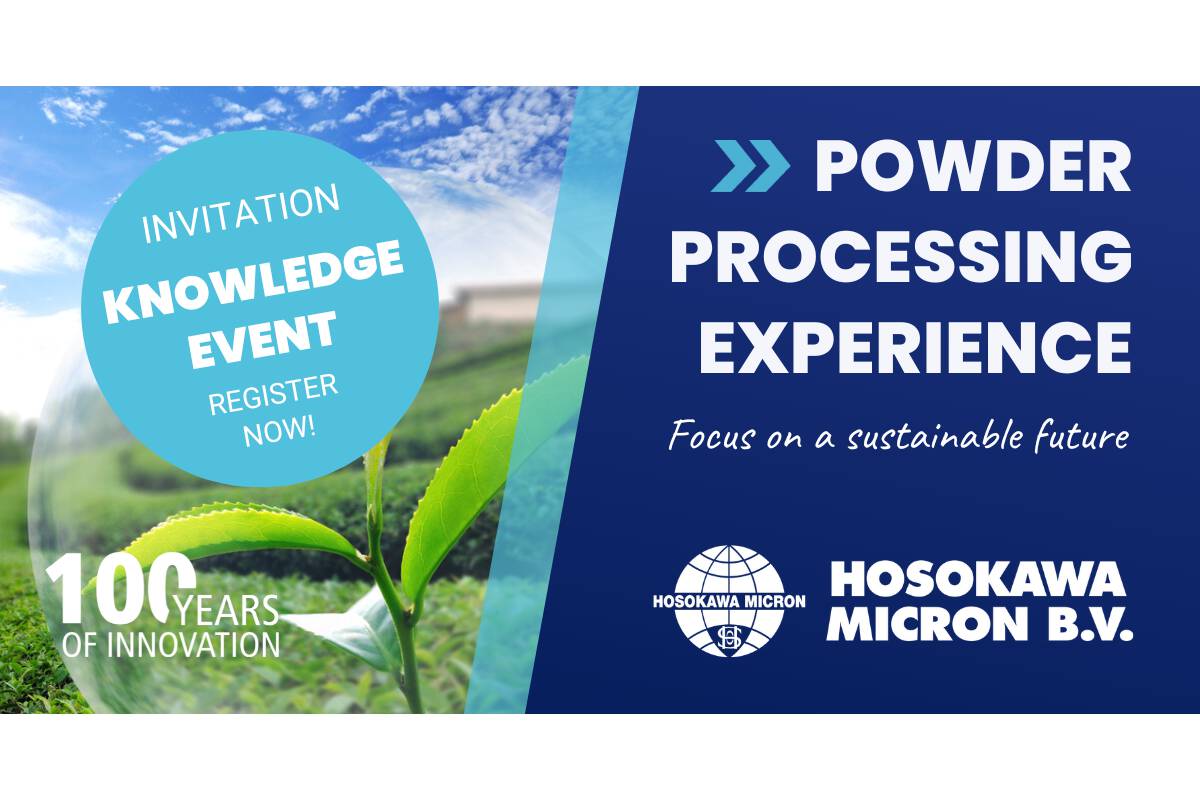 INVITATION
KNOWLEDGE EVENT
REGISTER NOW!

100 YEARS OF INNOVATION

POWDER PROCESSING EXPERIENCE

Focus on a sustainable future

HOSOKAWA MICRON

HOSOKAWA MICRON B.V.